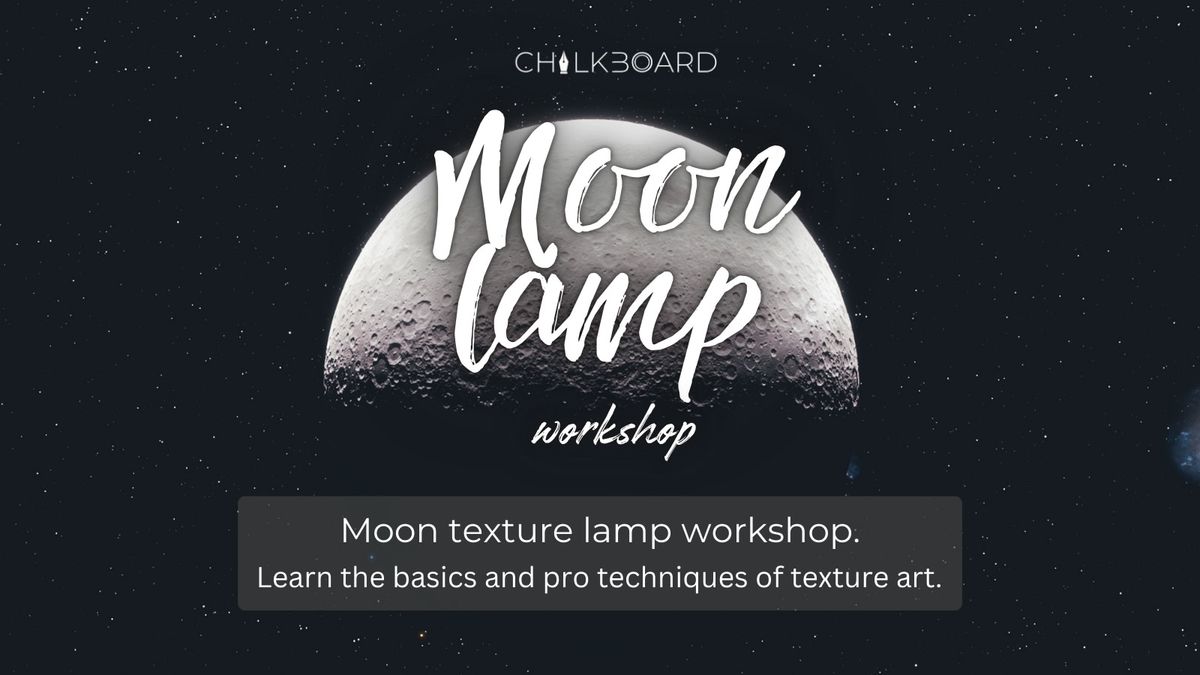 CHALKBOARD

Moon lamp

workshop

Moon texture lamp workshop.
Learn the basics and pro techniques of texture art.